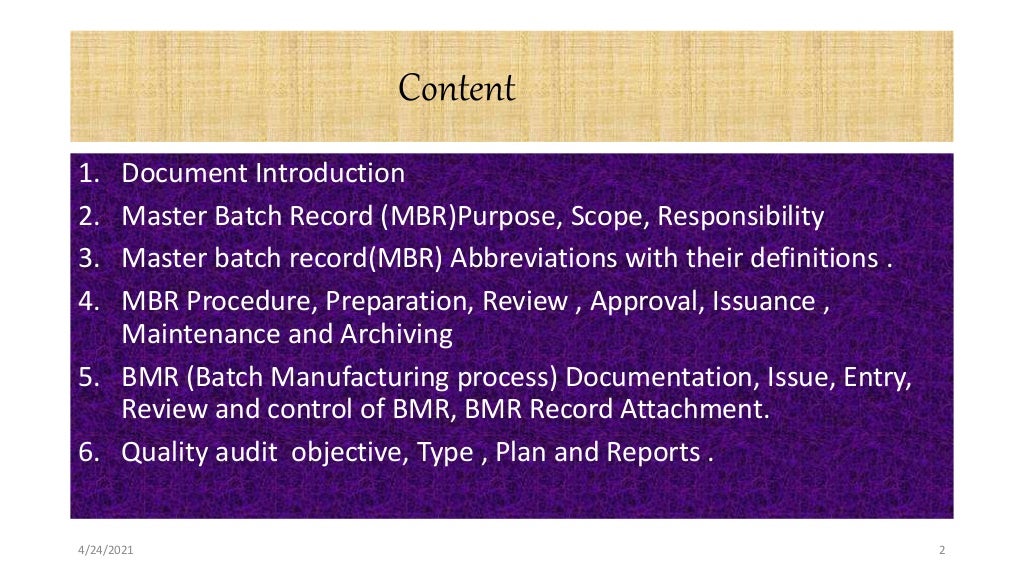 Content

1. Document Introduction
2. Master Batch Record (MBR)Purpose, Scope, Responsibility
3. Master batch record(MBR) Abbreviations with their definitions .
4. MBR Procedure, Preparation, Review , Approval, Issuance , Maintenance and Archiving
5. BMR (Batch Manufacturing process) Documentation, Issue, Entry, Review and control of BMR, BMR Record Attachment.
6. Quality audit objective, Type , Plan and Reports .

4/24/2021

2